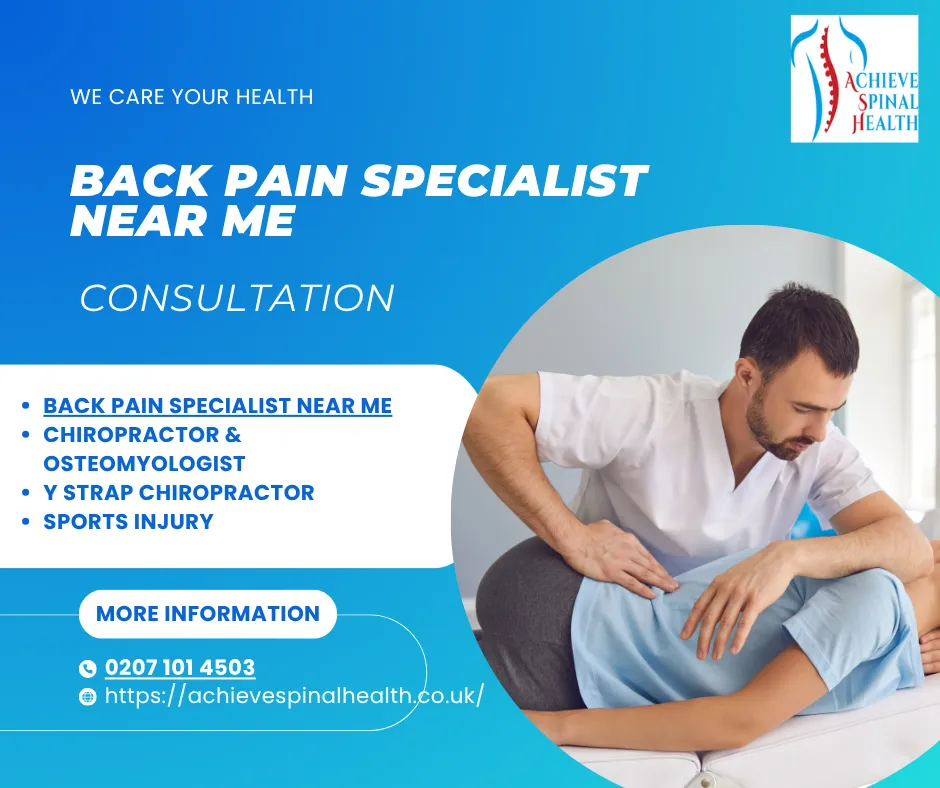 ACHIEVE SPINAL HEALTH

WE CARE YOUR HEALTH

BACK PAIN SPECIALIST NEAR ME

CONSULTATION

- BACK PAIN SPECIALIST NEAR ME
- CHIROPRACTOR & OSTEOMYOLOGIST
- Y STRAP CHIROPRACTOR
- SPORTS INJURY

MORE INFORMATION

0207 101 4503
https://achievespinalhealth.co.uk/